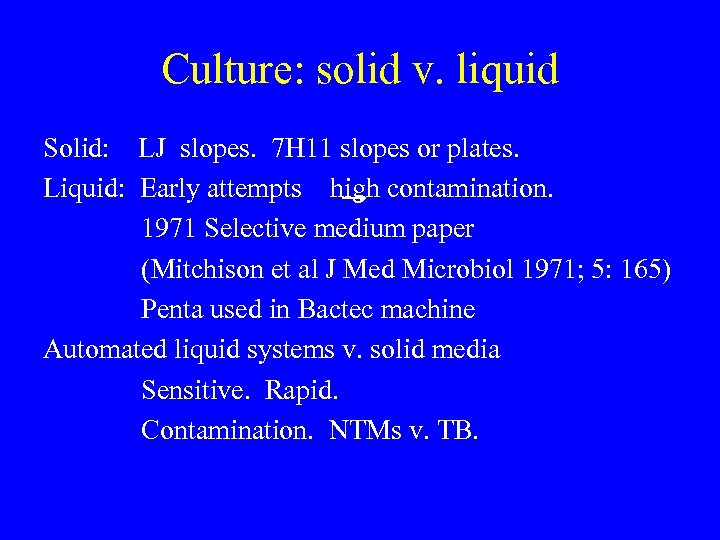 Culture: solid v. liquid

Solid: LJ slopes. 7H11 slopes or plates.

Liquid: Early attempts high contamination.

1971 Selective medium paper

(Mitchison et al J Med Microbiol 1971; 5: 165)

Penta used in Bactec machine

Automated liquid systems v. solid media

Sensitive. Rapid.

Contamination. NTMs v. TB.